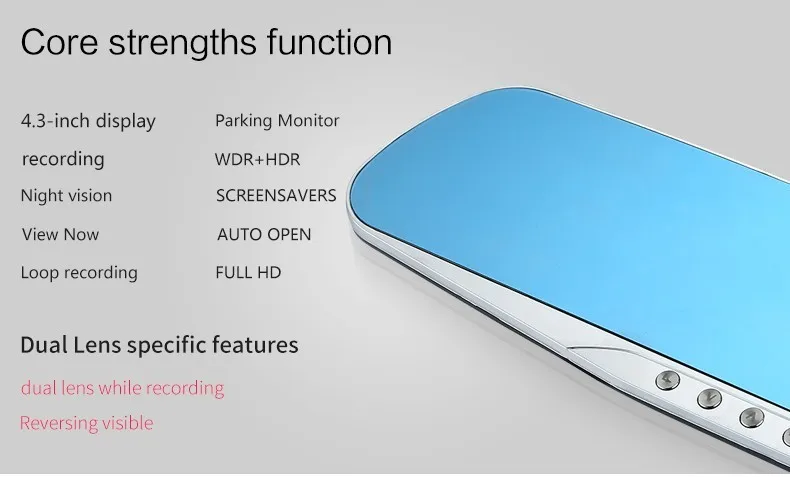 Core strengths function

4.3-inch display
recording
Night vision
View Now
Loop recording

Parking Monitor
WDR+HDR
SCREENSAVERS
AUTO OPEN
FULL HD

Dual Lens specific features

dual lens while recording

Reversing visible